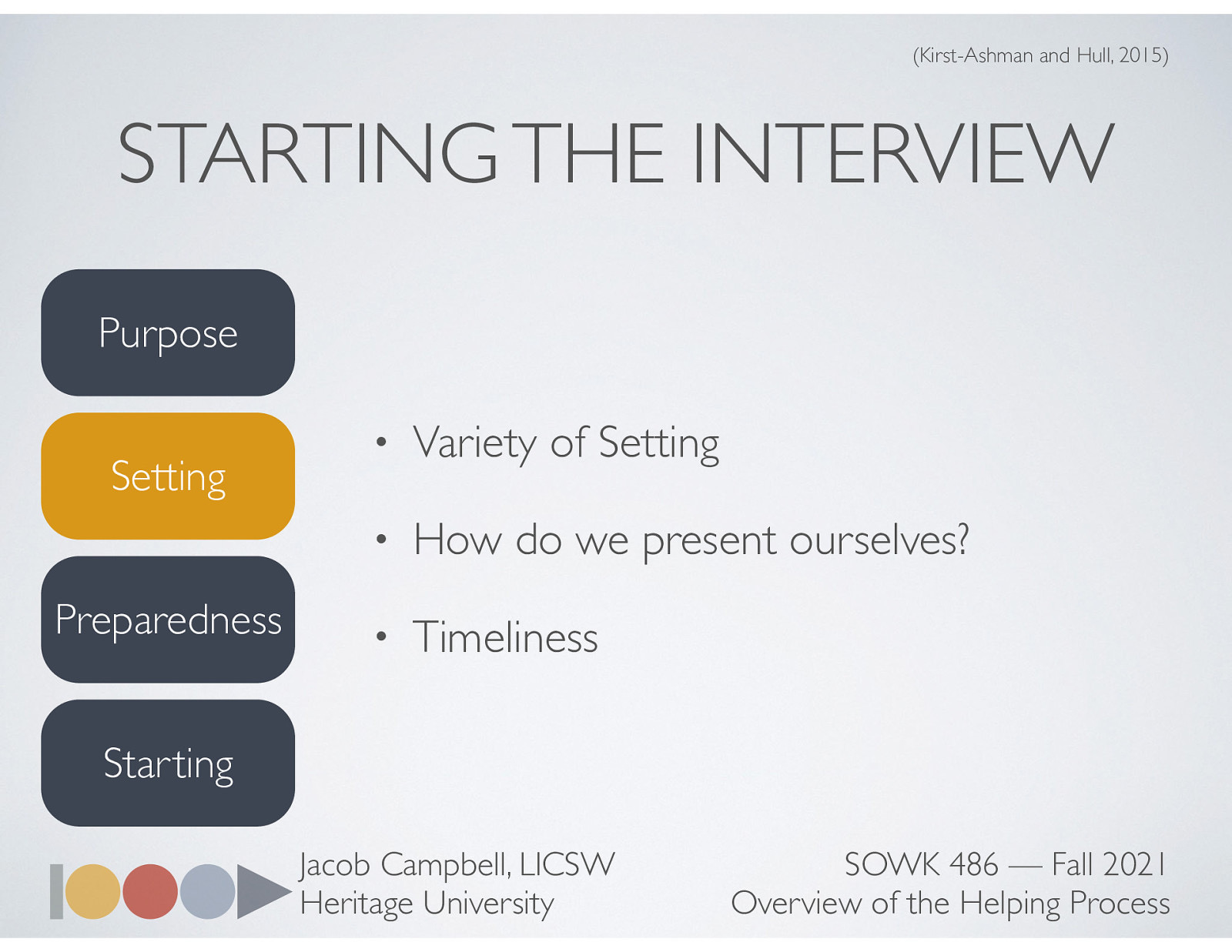 (Kirst-Ashman and Hull, 2015)

STARTING THE INTERVIEW

Purpose

Setting

Preparedness

Starting

• Variety of Setting

• How do we present ourselves?

• Timeliness

Jacob Campbell, LICSW
Heritage University

SOWK 486 — Fall 2021
Overview of the Helping Process